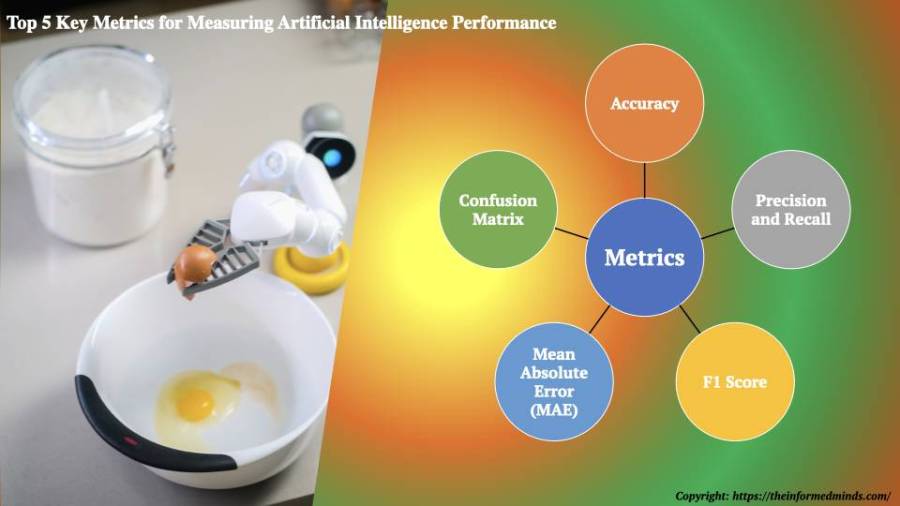 Top 5 Key Metrics for Measuring Artificial Intelligence Performance

Accuracy

Confusion Matrix

Precision and Recall

Metrics

Mean Absolute Error (MAE)

F1 Score

Copyright: https://theinformedminds.com/